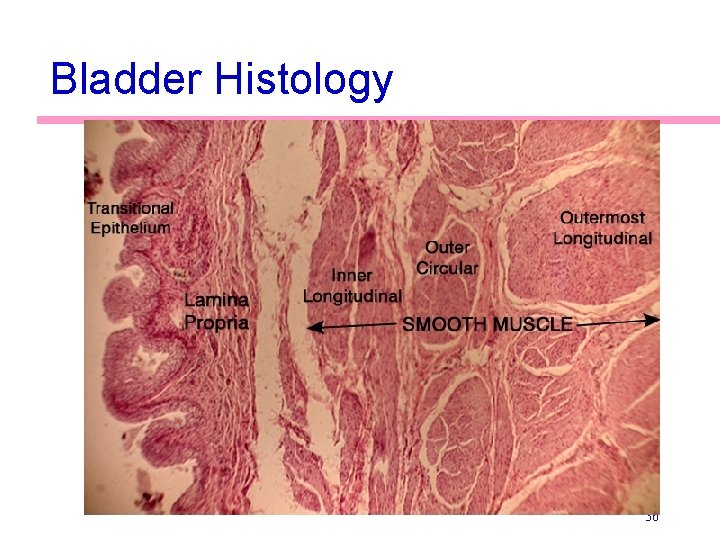 Bladder Histology

Transitional Epithelium

Lamina Propria

Inner Longitudinal

Outer Circular

Outermost Longitudinal

SMOOTH MUSCLE

30